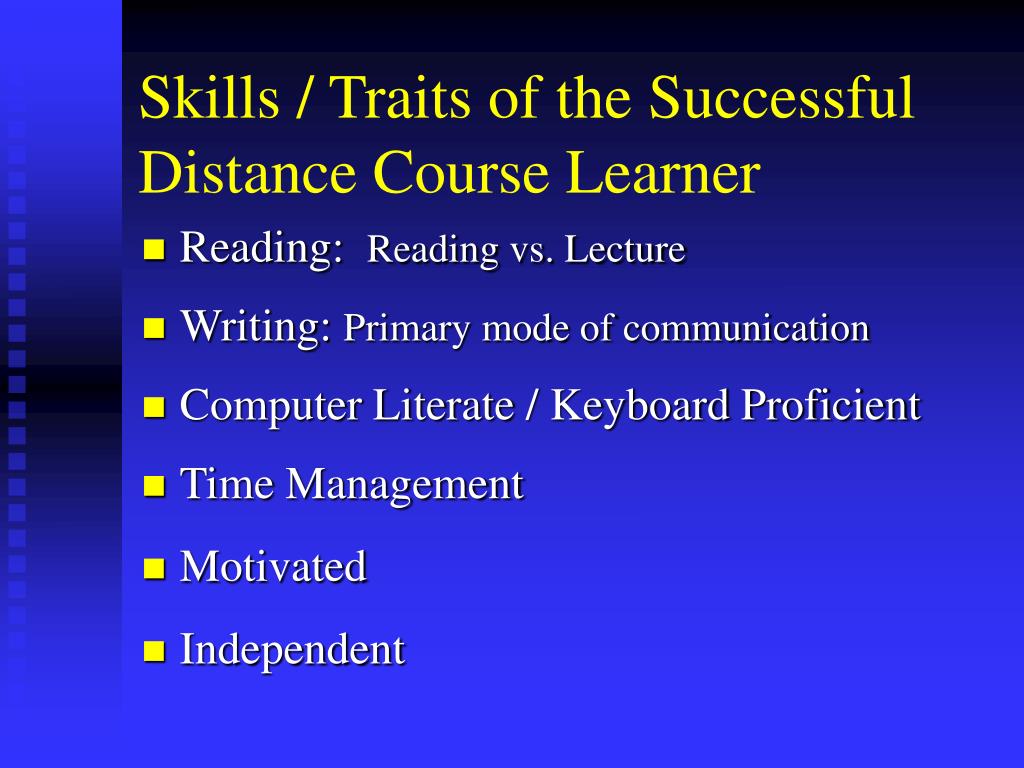 Skills / Traits of the Successful Distance Course Learner

Reading: Reading vs. Lecture

Writing: Primary mode of communication

Computer Literate / Keyboard Proficient

Time Management

Motivated

Independent